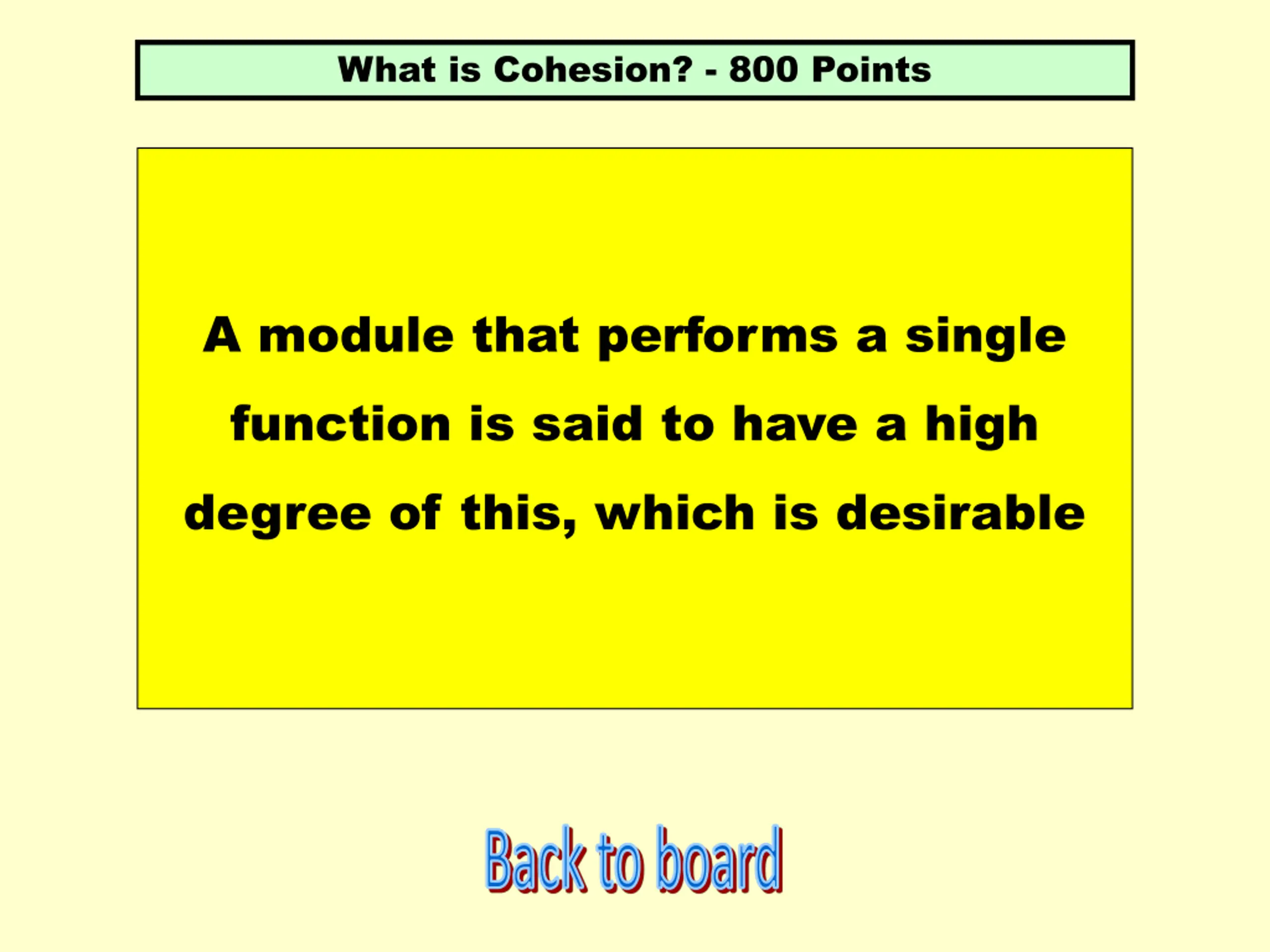 What is Cohesion? - 800 Points

A module that performs a single function is said to have a high degree of this, which is desirable

Back to board